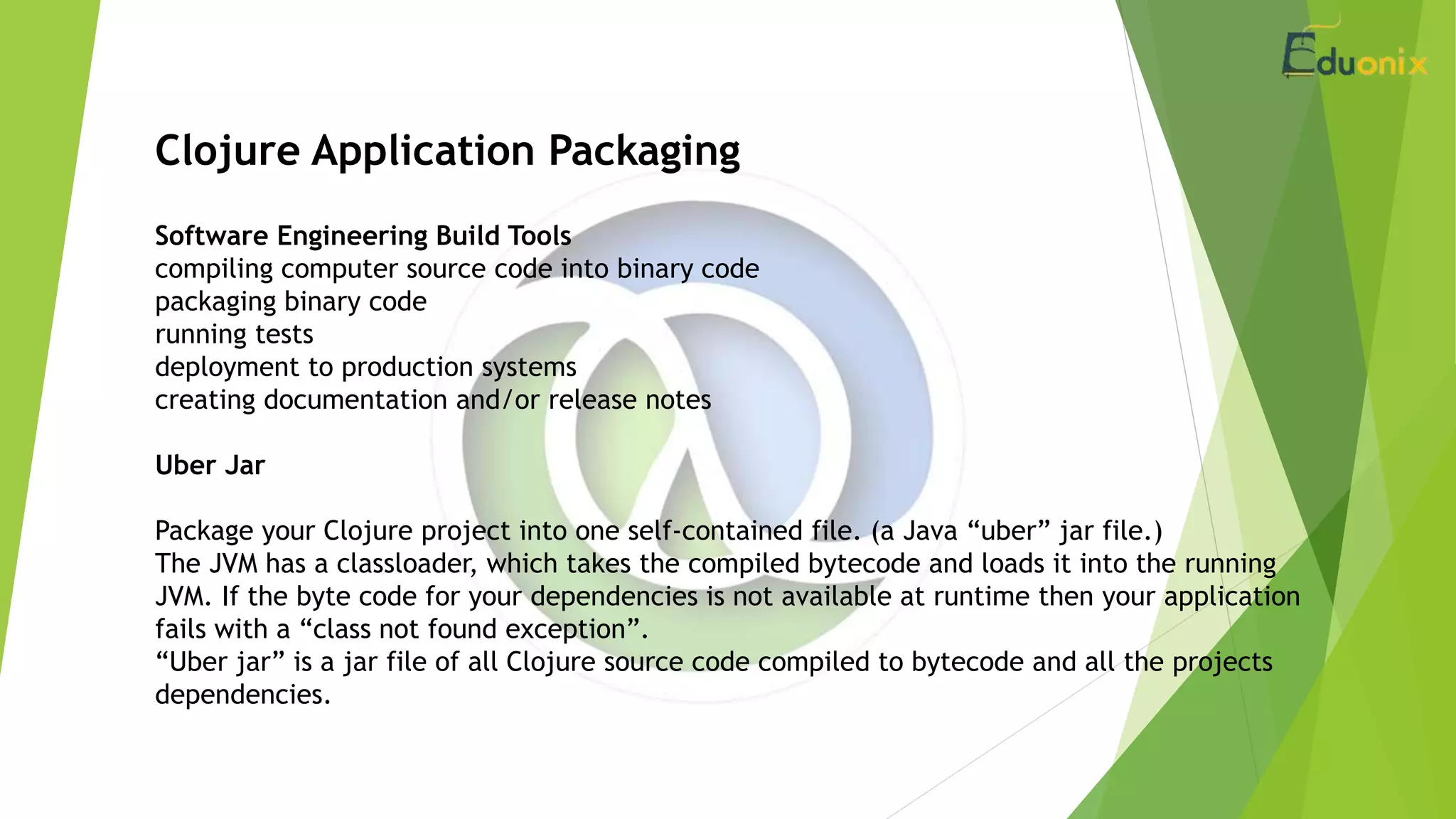 Eduonix

Clojure Application Packaging

Software Engineering Build Tools
compiling computer source code into binary code
packaging binary code
running tests
deployment to production systems
creating documentation and/or release notes

Uber Jar

Package your Clojure project into one self-contained file. (a Java “uber” jar file.)
The JVM has a classloader, which takes the compiled bytecode and loads it into the running JVM. If the byte code for your dependencies is not available at runtime then your application fails with a “class not found exception”.
“Uber jar” is a jar file of all Clojure source code compiled to bytecode and all the projects dependencies.